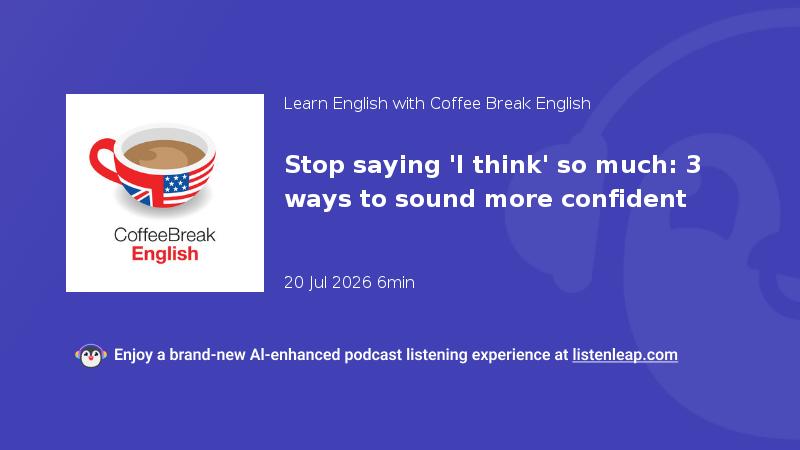 CoffeeBreak English

Learn English with Coffee Break English

Stop saying 'I think' so much: 3 ways to sound more confident

20 Jul 2026 6min

Enjoy a brand-new AI-enhanced podcast listening experience at listenleap.com